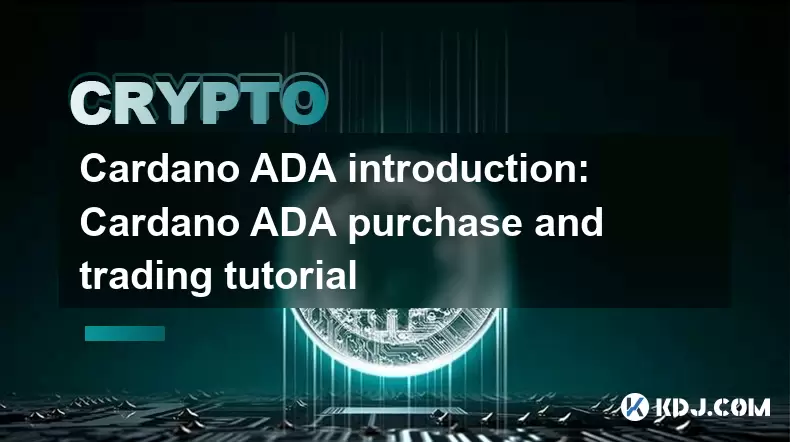 CRYPTO

Cardano ADA introduction: Cardano ADA purchase and trading tutorial

KDJ.COM